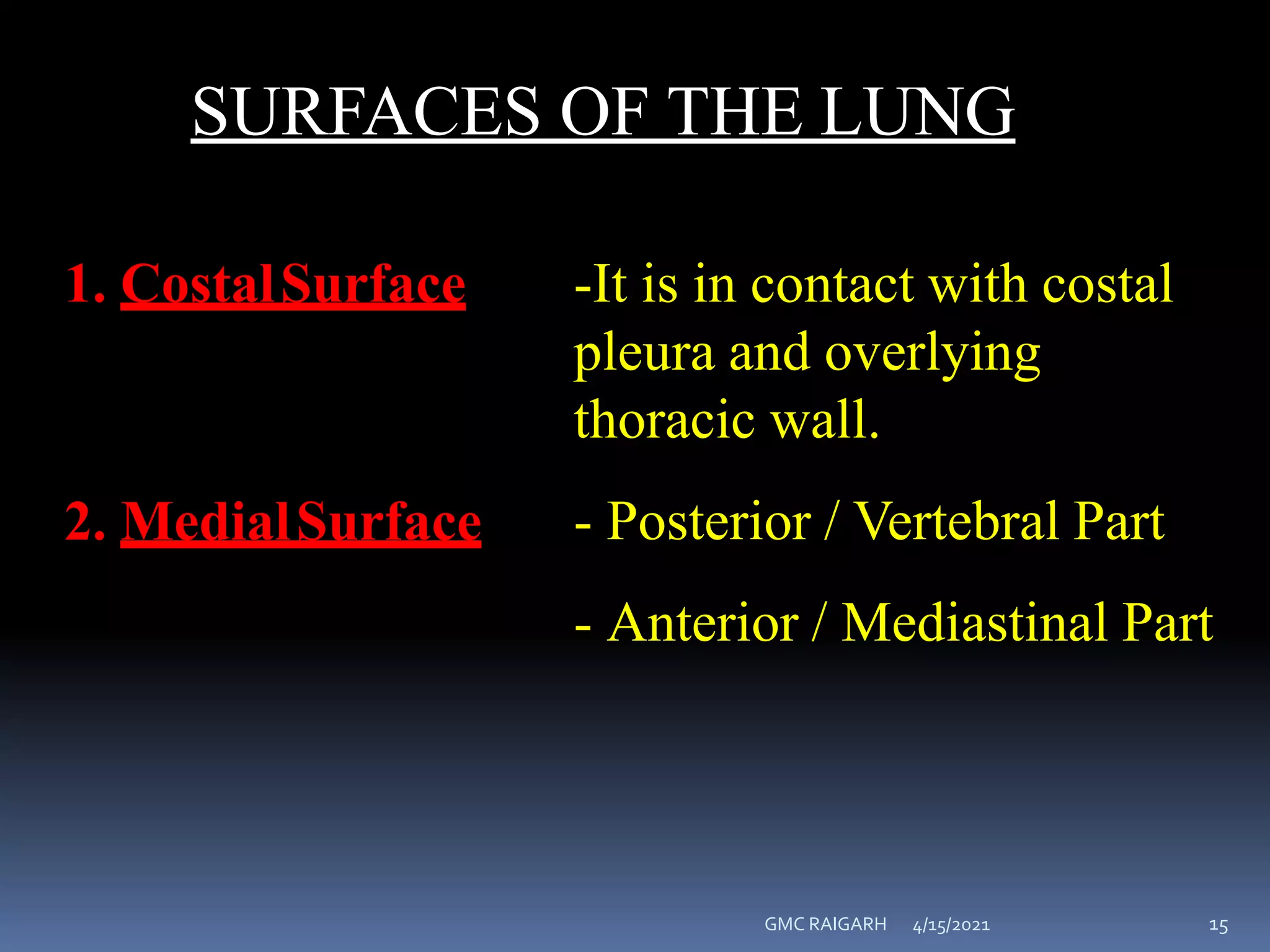 SURFACES OF THE LUNG

1. Costal Surface

-It is in contact with costal pleura and overlying thoracic wall.

2. Medial Surface

- Posterior / Vertebral Part

- Anterior / Mediastinal Part

GMC RAIGARH 4/15/2021 15